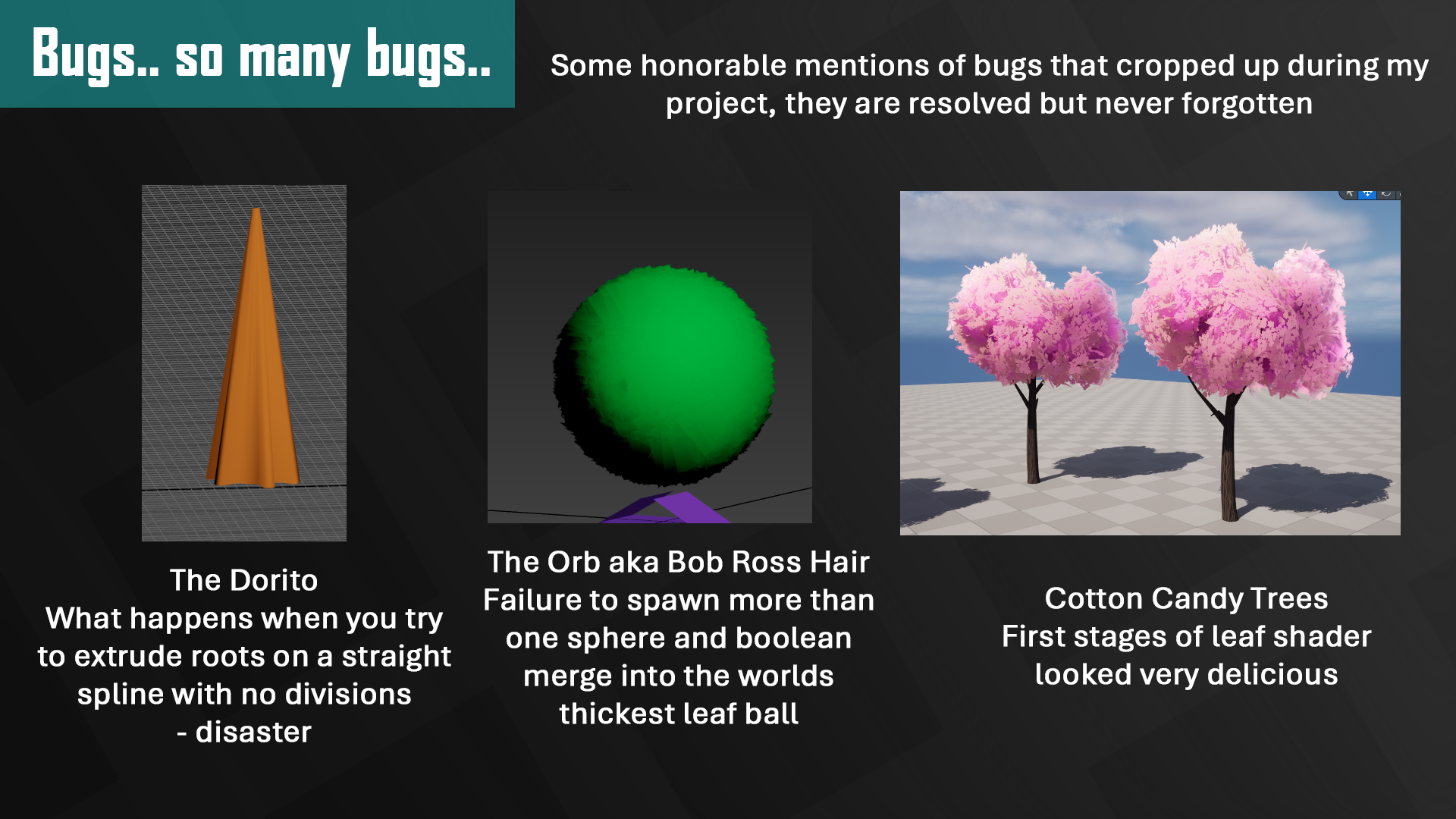 Bugs.. so many bugs..

Some honorable mentions of bugs that cropped up during my project, they are resolved but never forgotten

The Dorito
What happens when you try to extrude roots on a straight spline with no divisions
- disaster

The Orb aka Bob Ross Hair
Failure to spawn more than one sphere and boolean merge into the worlds thickest leaf ball

Cotton Candy Trees
First stages of leaf shader looked very delicious